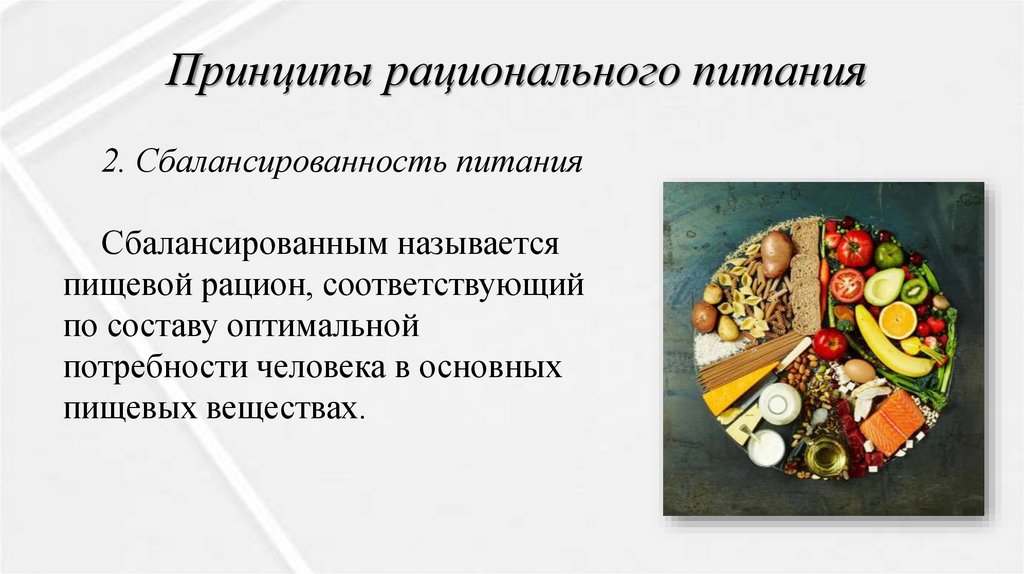 Принципы рационального питания

2. Сбалансированность питания

Сбалансированным называется пищевой рацион, соответствующий по составу оптимальной потребности человека в основных пищевых веществах.